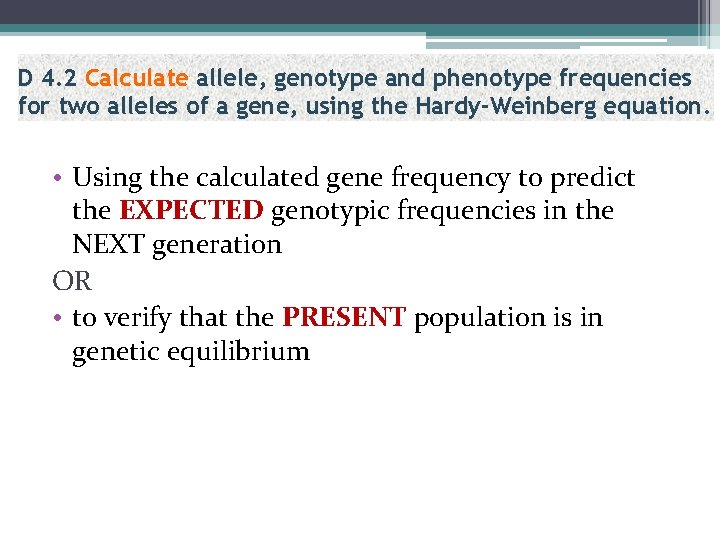 D 4.2 Calculate allele, genotype and phenotype frequencies for two alleles of a gene, using the Hardy-Weinberg equation.

• Using the calculated gene frequency to predict the EXPECTED genotypic frequencies in the NEXT generation

OR

• to verify that the PRESENT population is in genetic equilibrium